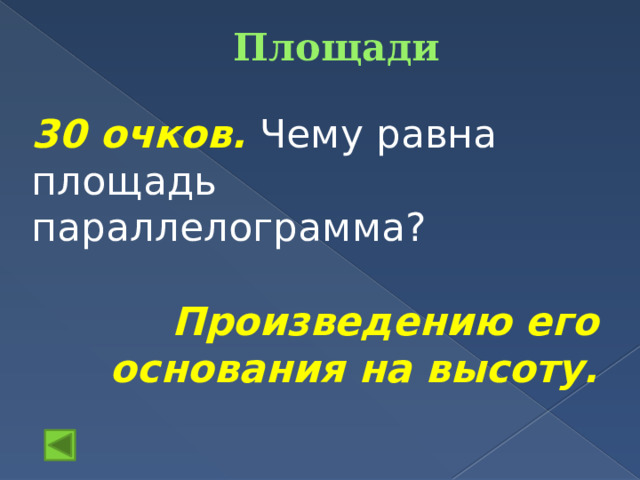 Площади

30 очков. Чему равна площадь параллелограмма?

Произведению его основания на высоту.